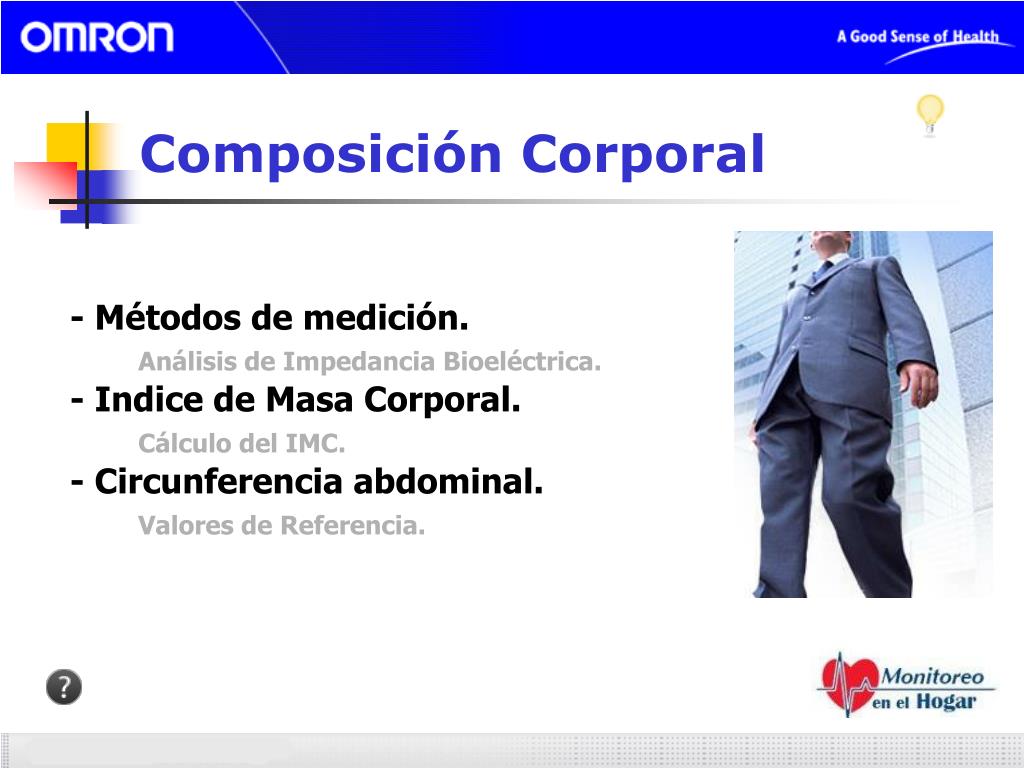 OMRON

A Good Sense of Health

Composición Corporal

- Métodos de medición.

Análisis de Impedancia Bioeléctrica.

- Indice de Masa Corporal.

Cálculo del IMC.

- Circunferencia abdominal.

Valores de Referencia.

?

Monitoreo en el Hogar